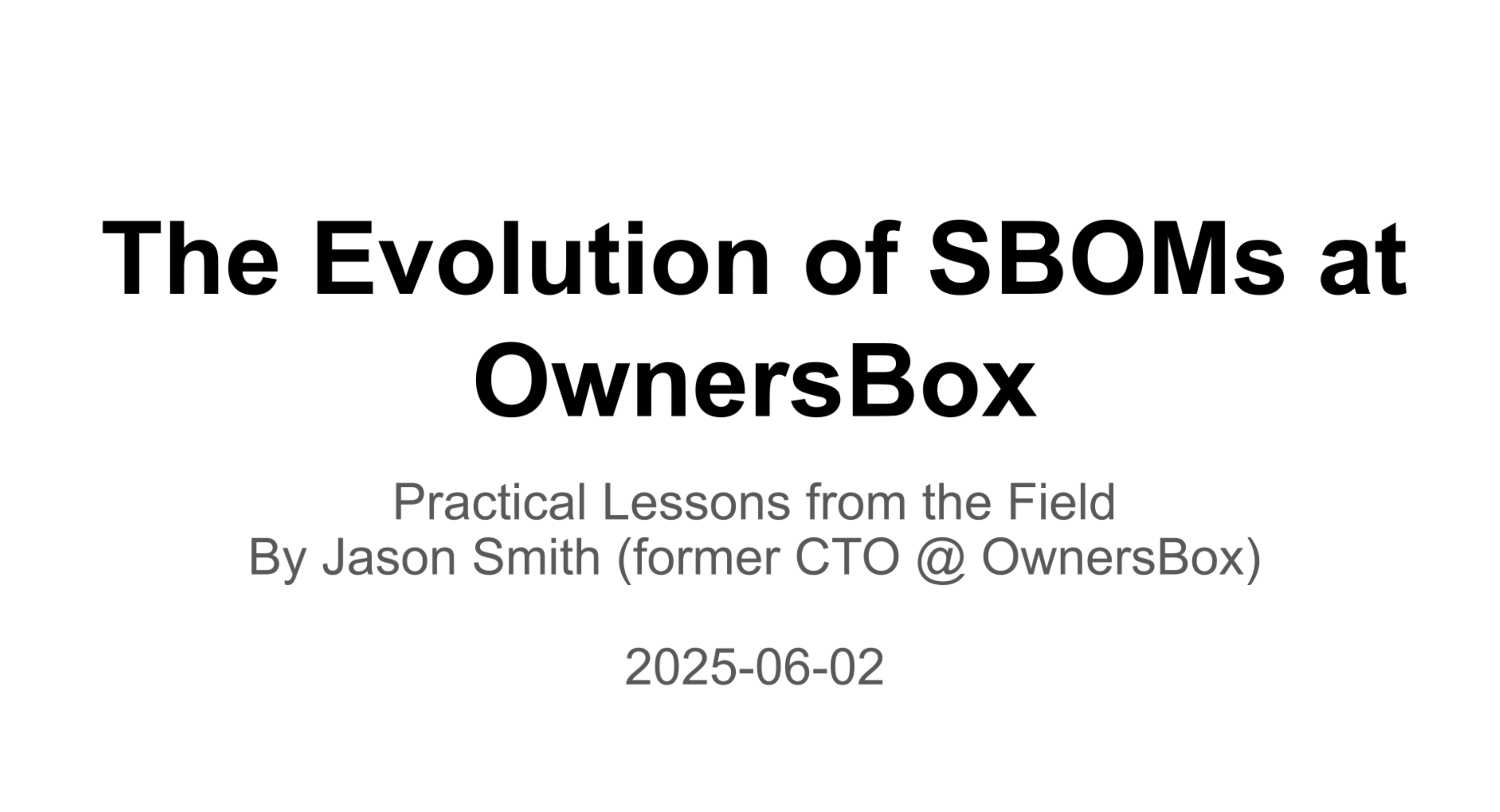 The Evolution of SBOMs at OwnersBox

Practical Lessons from the Field
By Jason Smith (former CTO @ OwnersBox)

2025-06-02